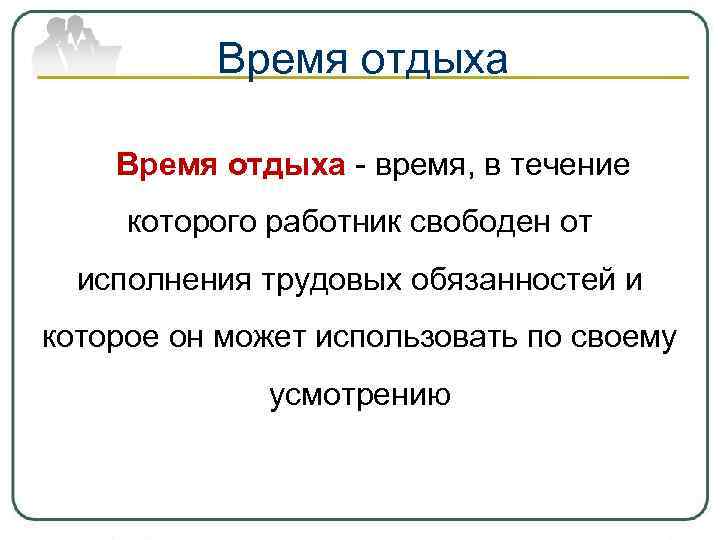 Время отдыха

Время отдыха - время, в течение которого работник свободен от исполнения трудовых обязанностей и которое он может использовать по своему усмотрению